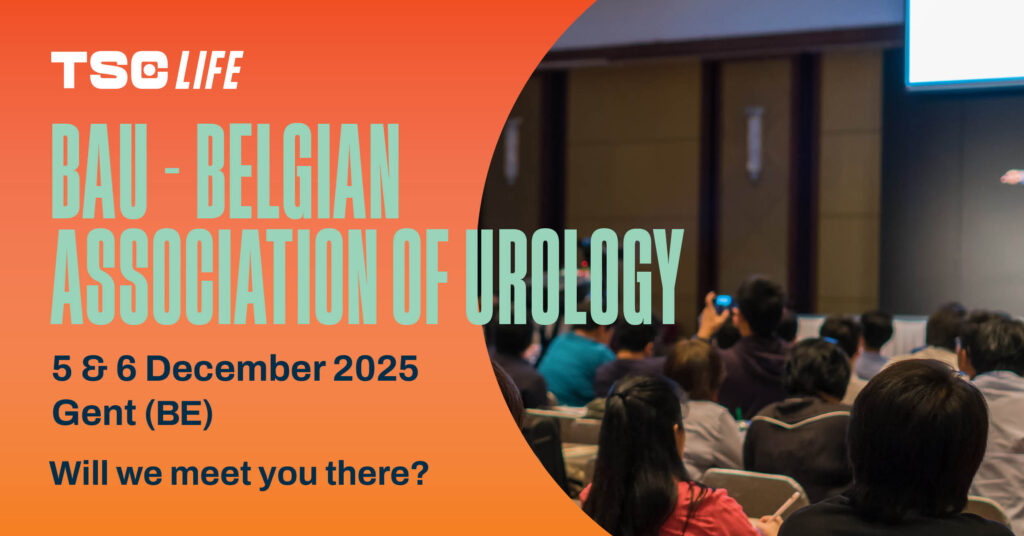 TSC LIFE

BAU - BELGIAN ASSOCIATION OF UROLOGY

5 & 6 December 2025
Gent (BE)

Will we meet you there?